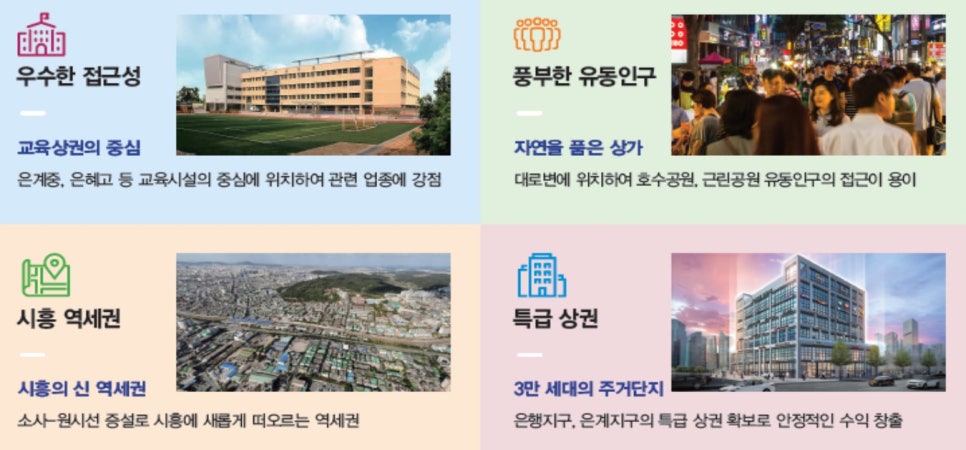 우수한 접근성

교육상권의 중심

은계중, 은혜고 등 교육시설의 중심에 위치하여 관련 업종에 강점

풍부한 유동인구

자연을 품은 상가

대로변에 위치하여 호수공원, 근린공원 유동인구의 접근이 용이

시흥 역세권

시흥의 신 역세권

소사-원시선 증설로 시흥에 새롭게 떠오르는 역세권

특급 상권

3만 세대의 주거단지

은행지구, 은계지구의 특급 상권 확보로 안정적인 수익 창출